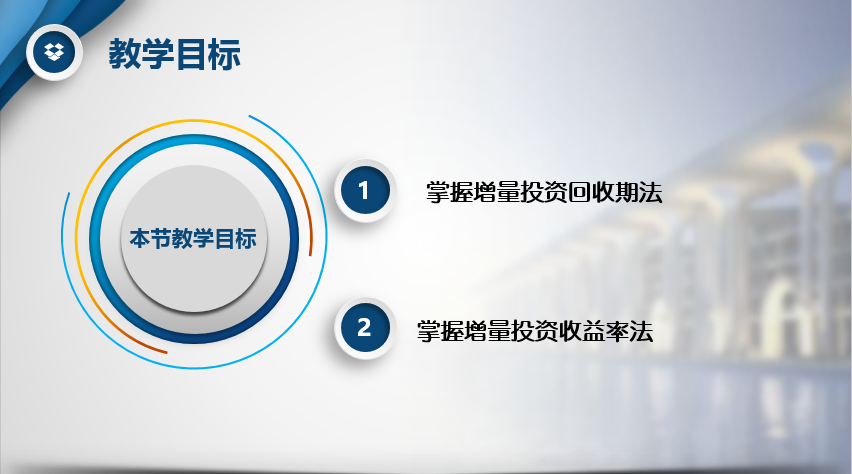 教学目标

本节教学目标

1 掌握增量投资回收期法

2 掌握增量投资收益率法